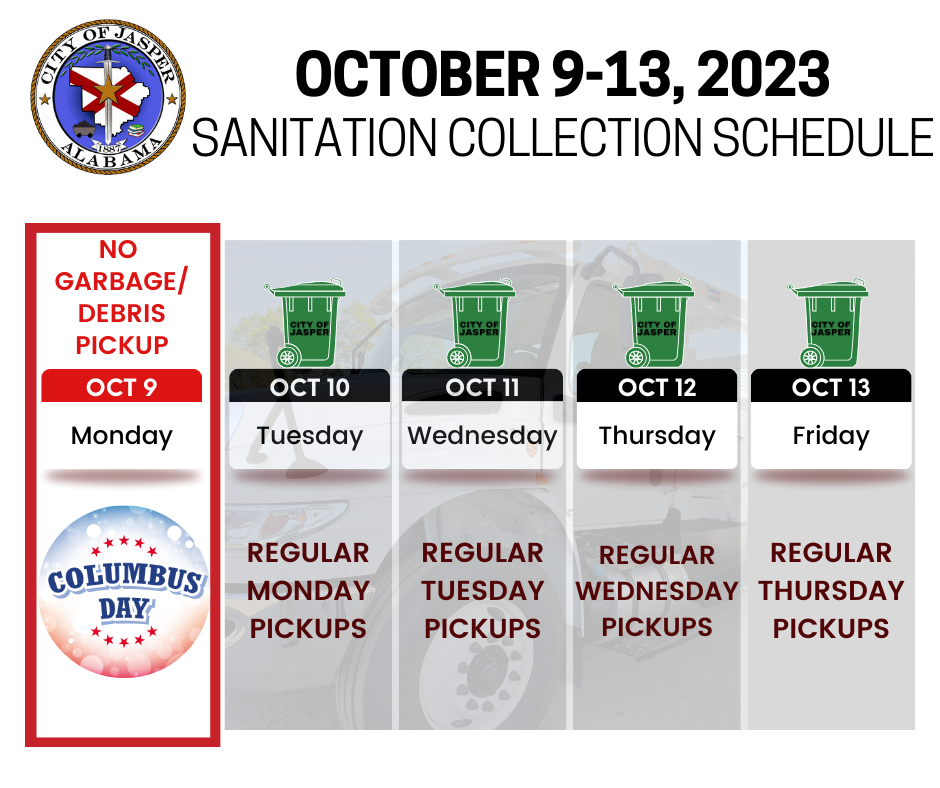 CITY OF JASPER
1887
ALABAMA

OCTOBER 9-13, 2023
SANITATION COLLECTION SCHEDULE

NO GARBAGE/ DEBRIS PICKUP
OCT 9
Monday
COLUMBUS DAY

CITY OF JASPER
OCT 10
Tuesday
REGULAR MONDAY PICKUPS

CITY OF JASPER
OCT 11
Wednesday
REGULAR TUESDAY PICKUPS

CITY OF JASPER
OCT 12
Thursday
REGULAR WEDNESDAY PICKUPS

CITY OF JASPER
OCT 13
Friday
REGULAR THURSDAY PICKUPS